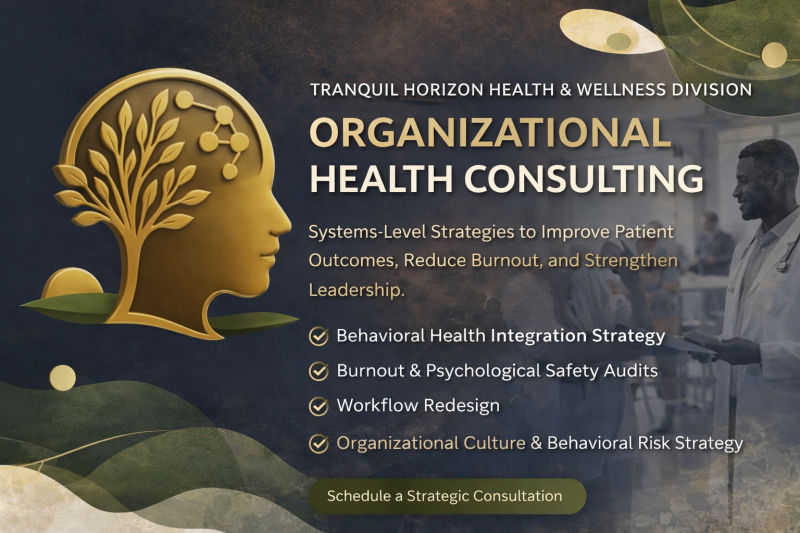 TRANQUIL HORIZON HEALTH & WELLNESS DIVISION

ORGANIZATIONAL HEALTH CONSULTING

Systems-Level Strategies to Improve Patient Outcomes, Reduce Burnout, and Strengthen Leadership.

Behavioral Health Integration Strategy

Burnout & Psychological Safety Audits

Workflow Redesign

Organizational Culture & Behavioral Risk Strategy

Schedule a Strategic Consultation